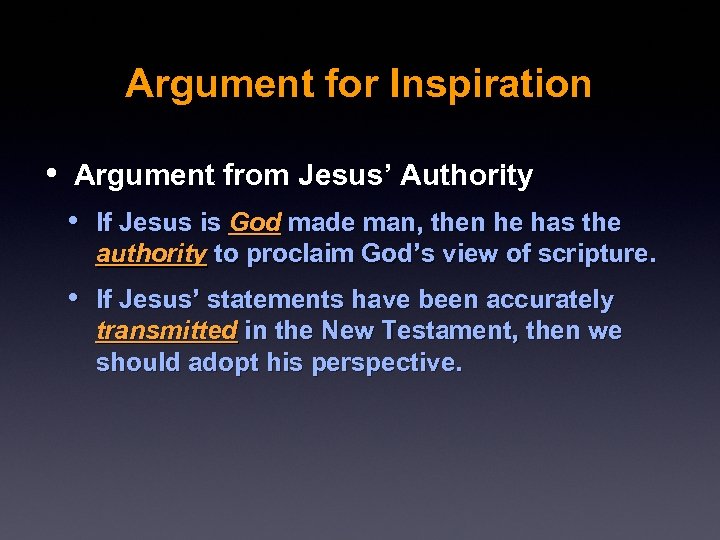 Argument for Inspiration

• Argument from Jesus’ Authority

• If Jesus is God made man, then he has the authority to proclaim God’s view of scripture.

• If Jesus’ statements have been accurately transmitted in the New Testament, then we should adopt his perspective.